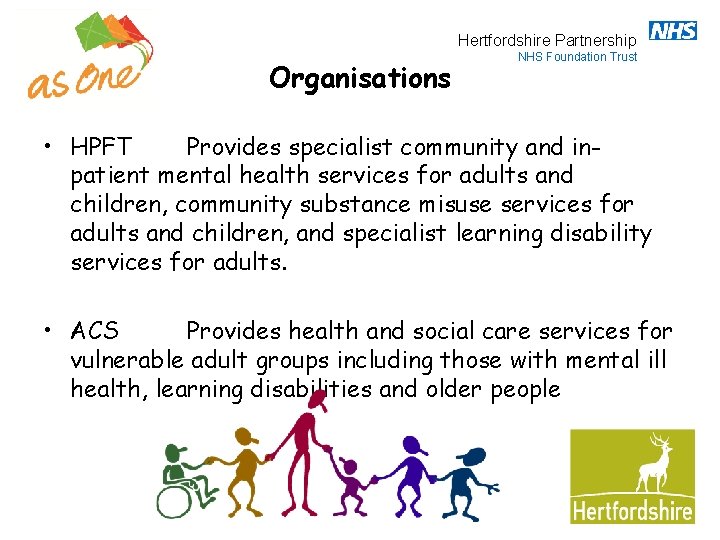 as One

Hertfordshire Partnership NHS
NHS Foundation Trust

Organisations

• HPFT Provides specialist community and in-patient mental health services for adults and children, community substance misuse services for adults and children, and specialist learning disability services for adults.

• ACS Provides health and social care services for vulnerable adult groups including those with mental ill health, learning disabilities and older people

Hertfordshire